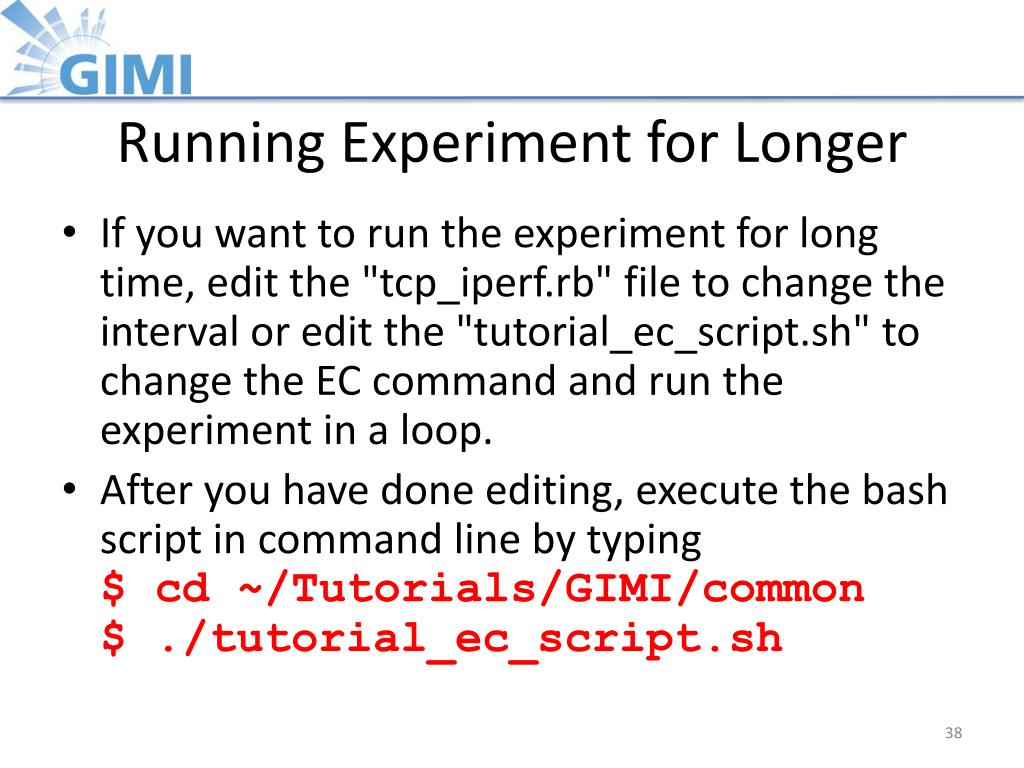 GIMI

Running Experiment for Longer

• If you want to run the experiment for long time, edit the "tcp_iperf.rb" file to change the interval or edit the "tutorial_ec_script.sh" to change the EC command and run the experiment in a loop.

• After you have done editing, execute the bash script in command line by typing
$ cd ~/Tutorials/GIMI/common
$ ./tutorial_ec_script.sh

38